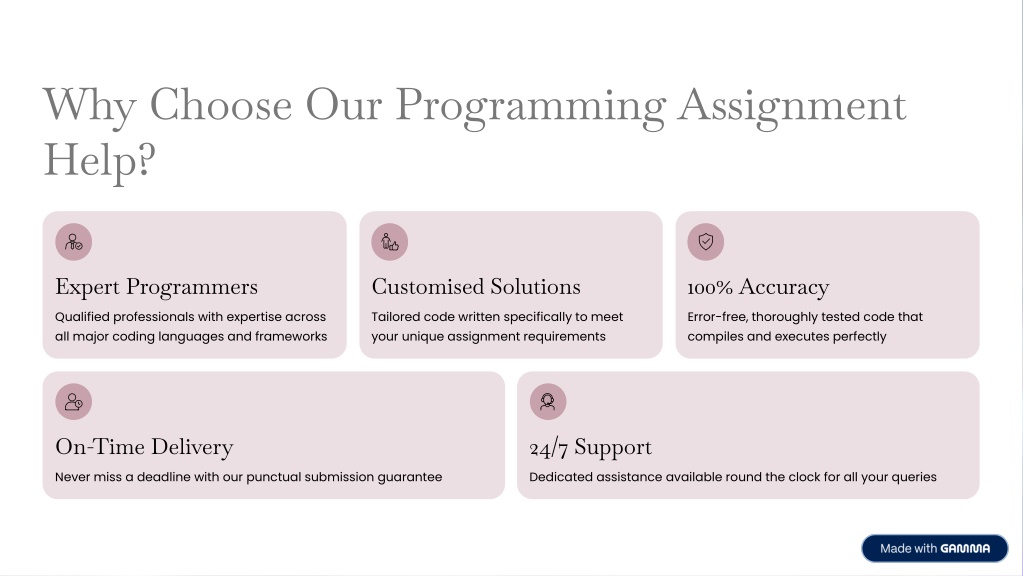 Why Choose Our Programming Assignment Help?

Expert Programmers

Qualified professionals with expertise across all major coding languages and frameworks

Customised Solutions

Tailored code written specifically to meet your unique assignment requirements

100% Accuracy

Error-free, thoroughly tested code that compiles and executes perfectly

On-Time Delivery

Never miss a deadline with our punctual submission guarantee

24/7 Support

Dedicated assistance available round the clock for all your queries

Made with GAMMA